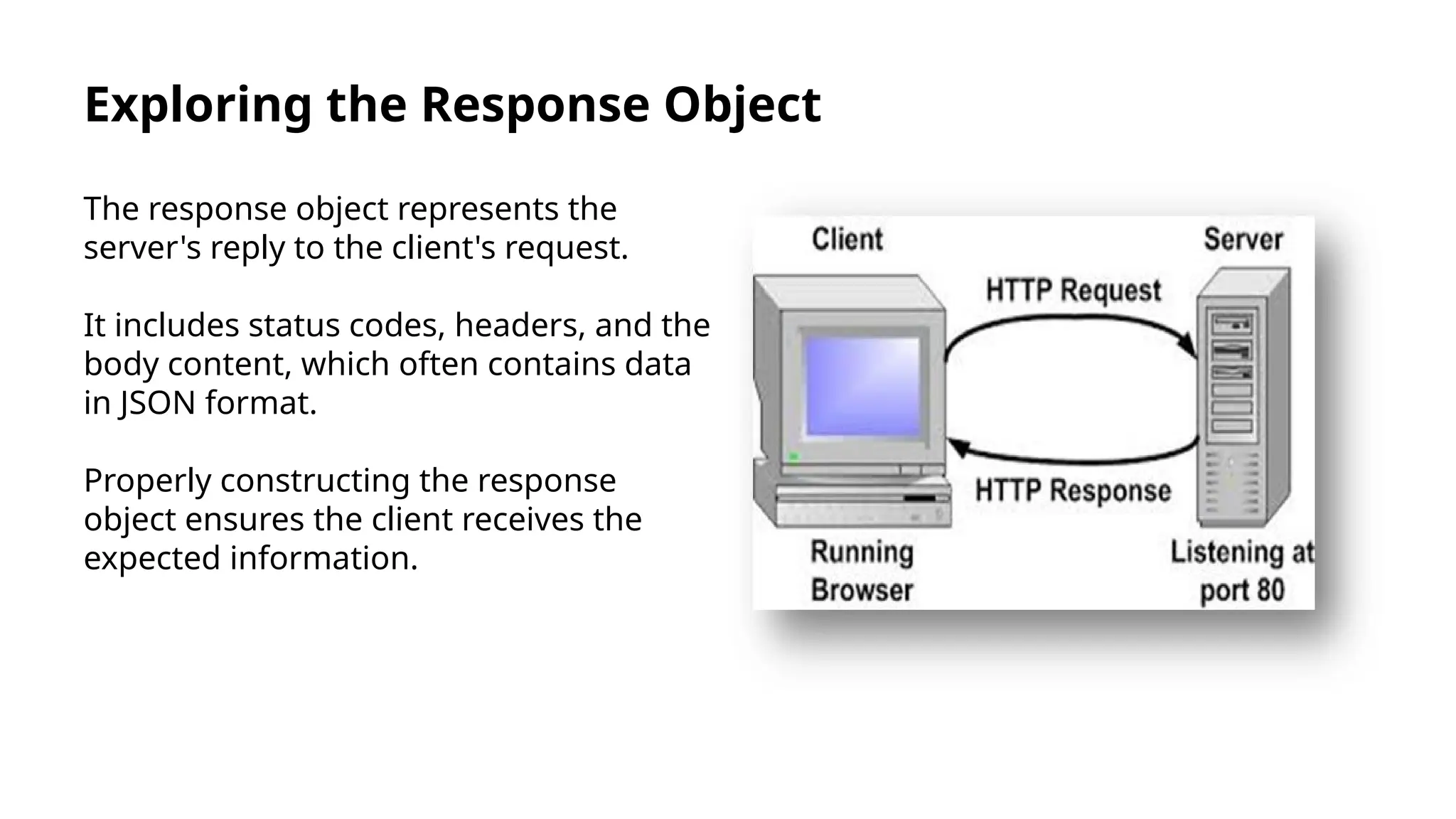 Exploring the Response Object

The response object represents the server's reply to the client's request.

It includes status codes, headers, and the body content, which often contains data in JSON format.

Properly constructing the response object ensures the client receives the expected information.

Client

Server

HTTP Request

HTTP Response

Running Browser

Listening at port 80